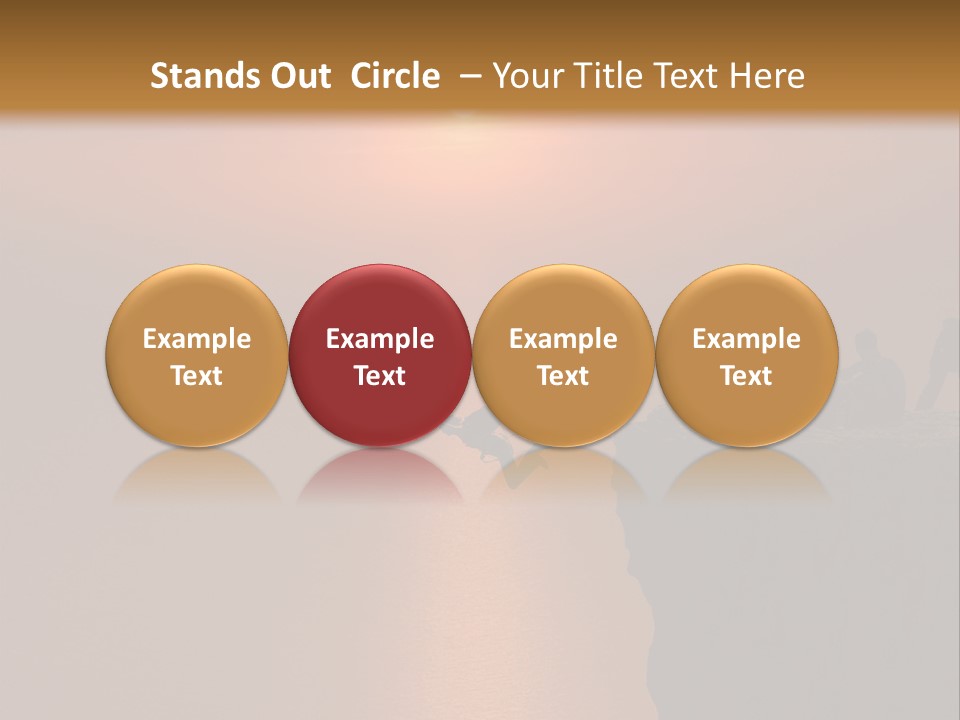 Stands Out  Circle  – Your Title Text Here

Example Text

Example Text

Example Text

Example Text